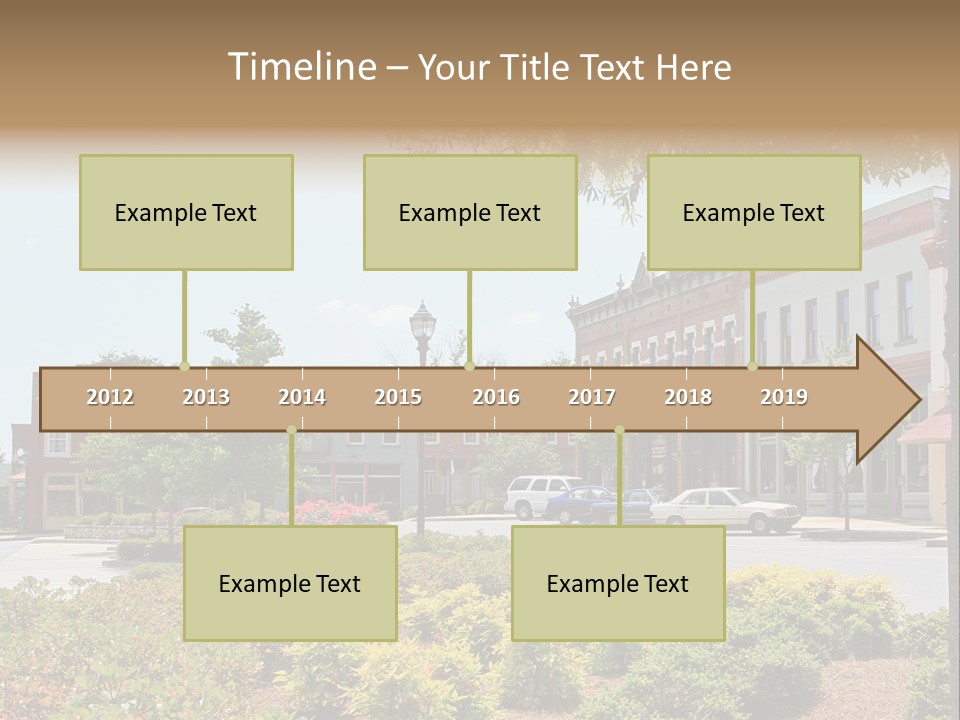 Timeline – Your Title Text Here

Example Text

Example Text

Example Text

2012
2013
2014
2015
2016
2017
2018
2019

Example Text

Example Text